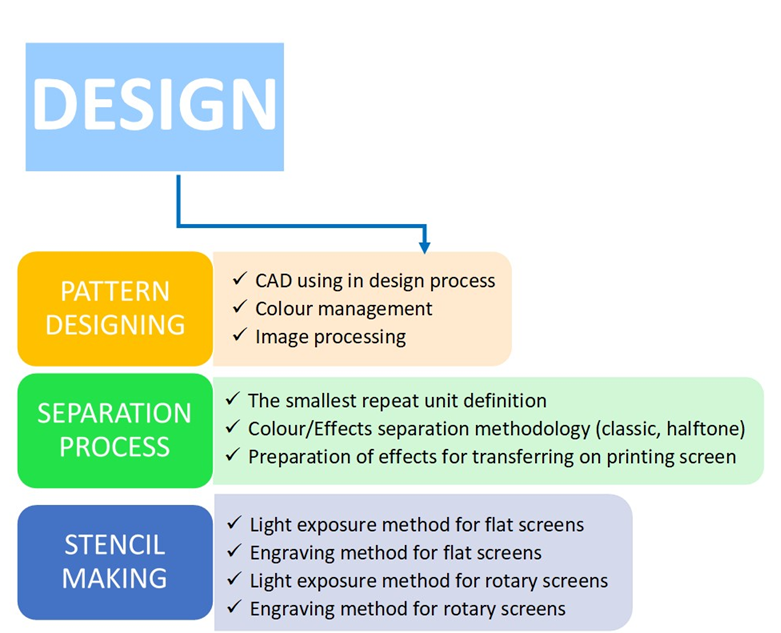 DESIGN

PATTERN DESIGNING

✓ CAD using in design process
✓ Colour management
✓ Image processing

SEPARATION PROCESS

✓ The smallest repeat unit definition
✓ Colour/Effects separation methodology (classic, halftone)
✓ Preparation of effects for transferring on printing screen

STENCIL MAKING

✓ Light exposure method for flat screens
✓ Engraving method for flat screens
✓ Light exposure method for rotary screens
✓ Engraving method for rotary screens